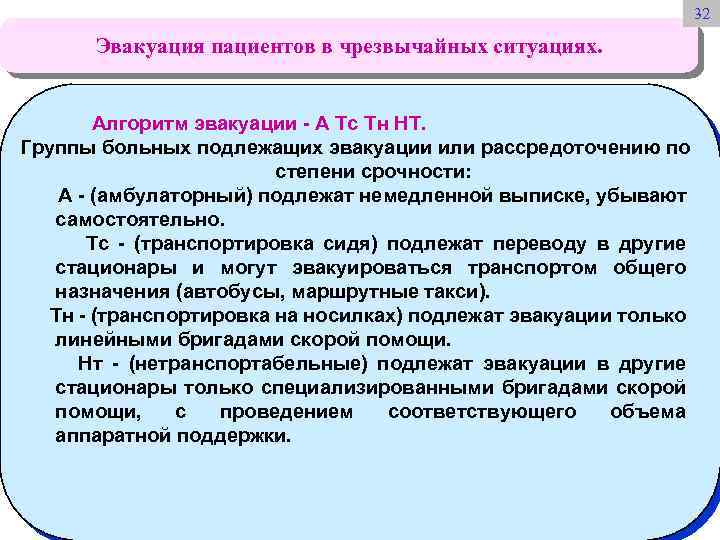 32

Эвакуация пациентов в чрезвычайных ситуациях.

Алгоритм эвакуации - А Тс Тн НТ.
Группы больных подлежащих эвакуации или рассредоточению по степени срочности:

А - (амбулаторный) подлежат немедленной выписке, убывают самостоятельно.

Тс - (транспортировка сидя) подлежат переводу в другие стационары и могут эвакуироваться транспортом общего назначения (автобусы, маршрутные такси).

Тн - (транспортировка на носилках) подлежат эвакуации только линейными бригадами скорой помощи.

Нт - (нетранспортабельные) подлежат эвакуации в другие стационары только специализированными бригадами скорой помощи, с проведением соответствующего объема аппаратной поддержки.